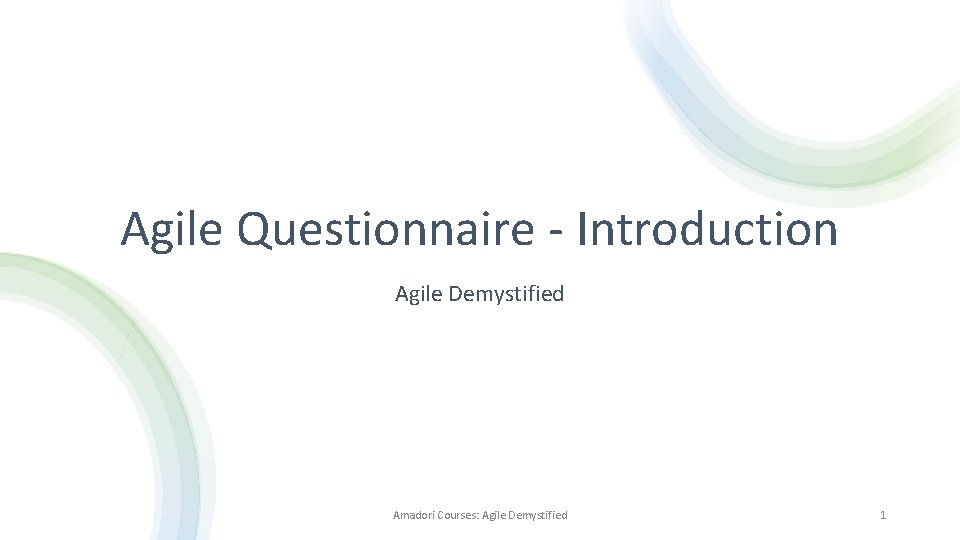 Agile Questionnaire - Introduction

Agile Demystified

Amadori Courses: Agile Demystified

1